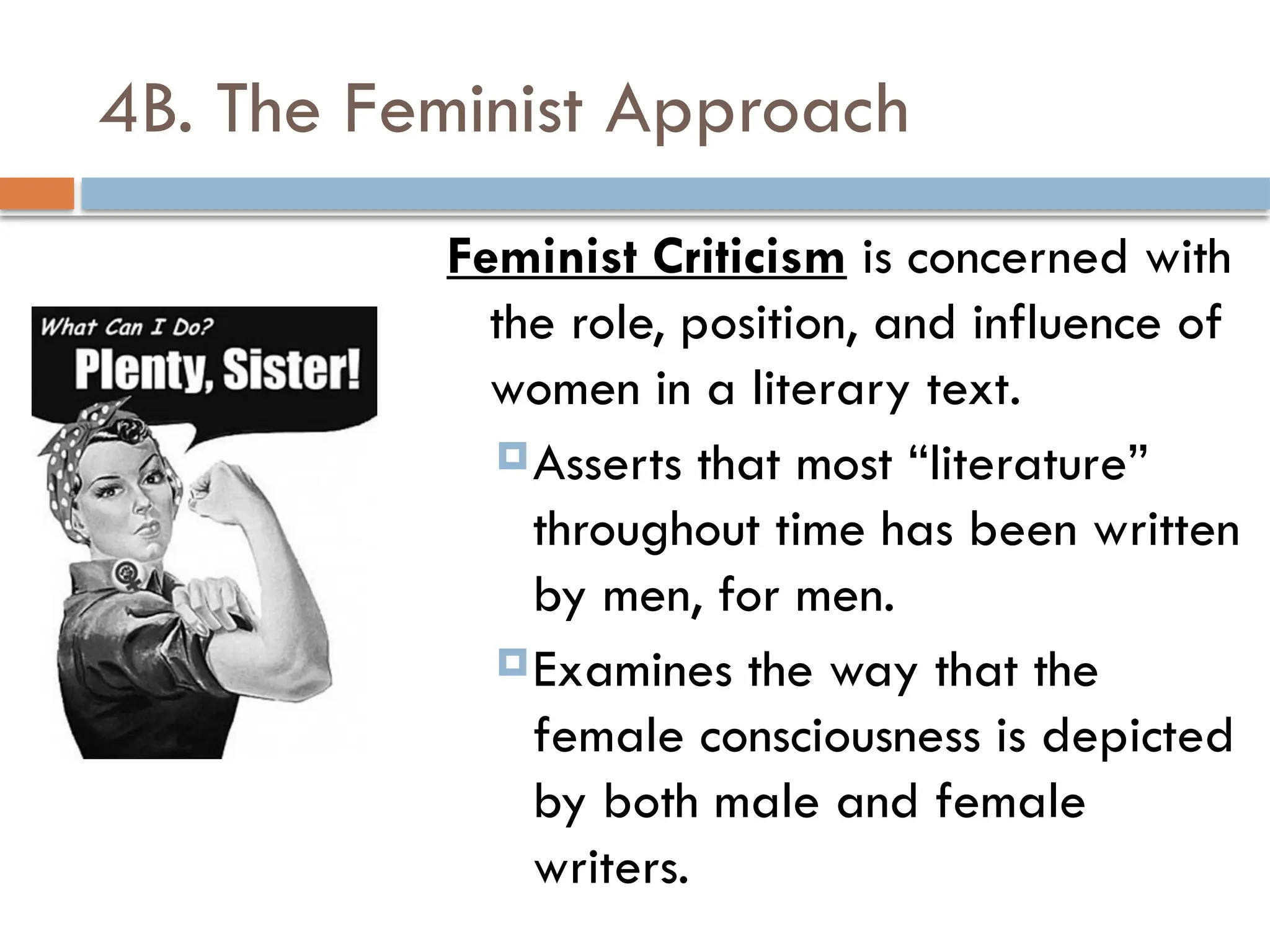 4B. The Feminist Approach

What Can I Do?
Plenty, Sister!

Feminist Criticism is concerned with the role, position, and influence of women in a literary text.

Asserts that most “literature” throughout time has been written by men, for men.

Examines the way that the female consciousness is depicted by both male and female writers.